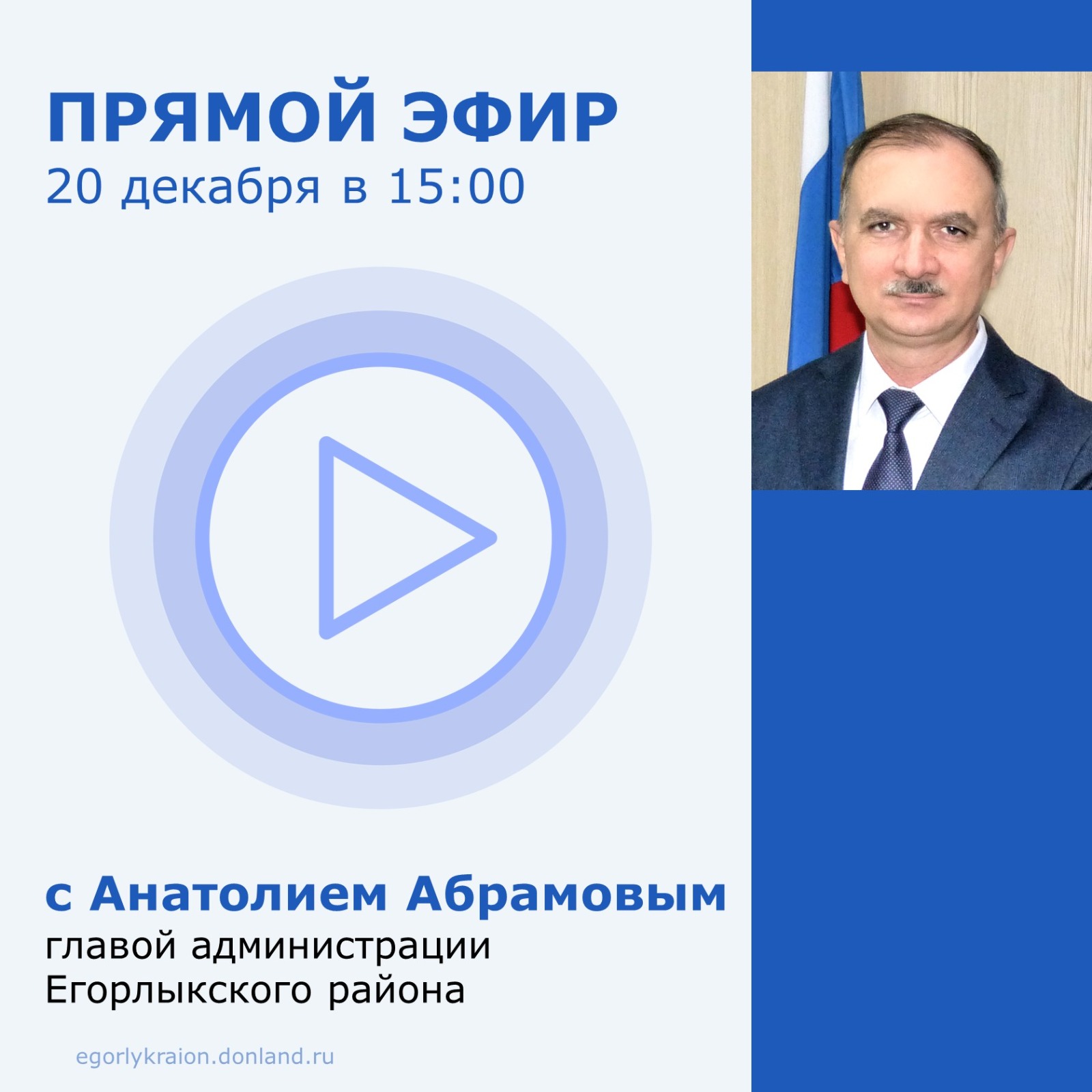 ПРЯМОЙ ЭФИР
20 декабря в 15:00

с Анатолием Абрамовым
главой администрации
Егорлыкского района

egorlykraion.donland.ru